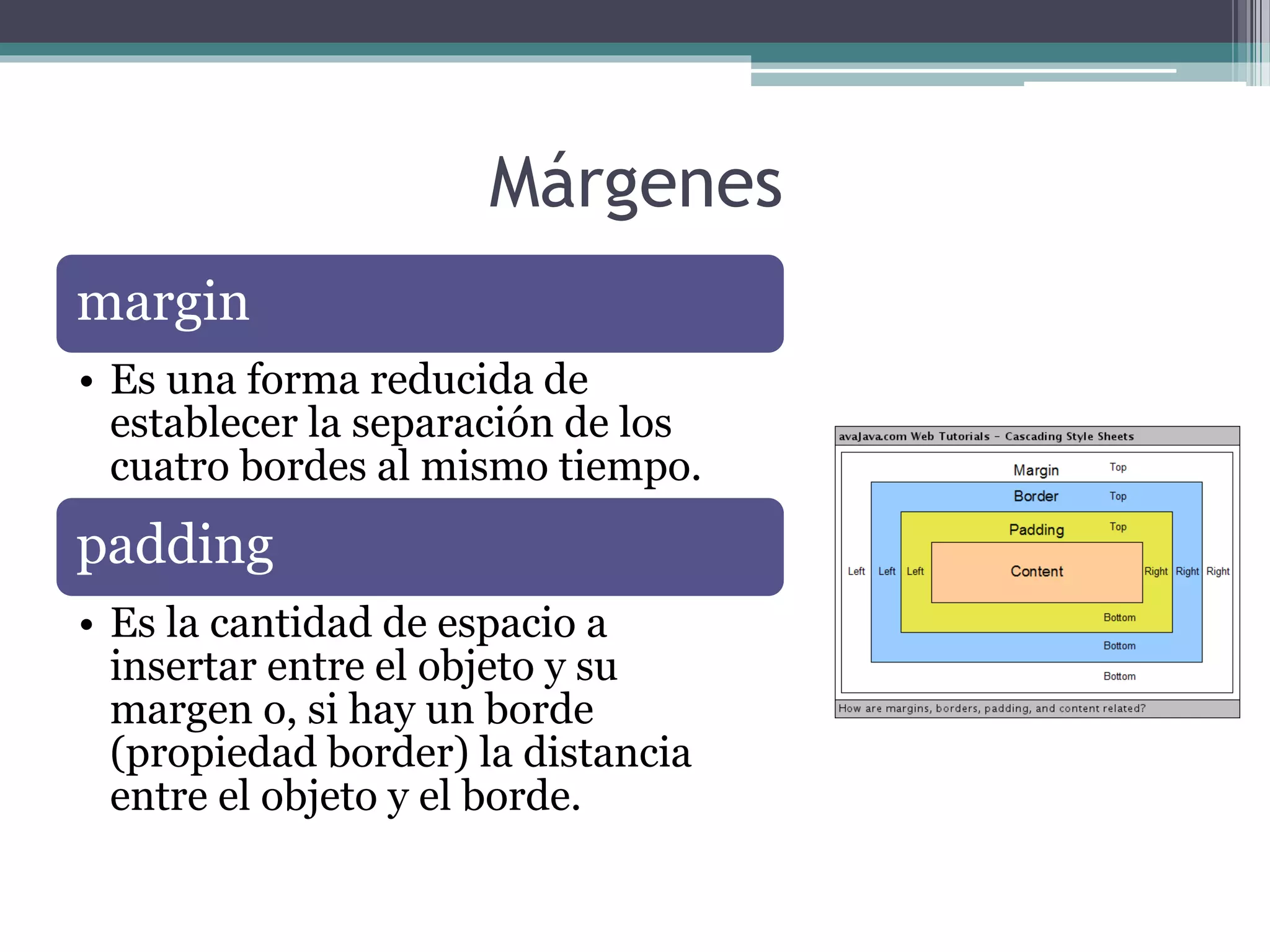 Márgenes

margin

• Es una forma reducida de establecer la separación de los cuatro bordes al mismo tiempo.

padding

• Es la cantidad de espacio a insertar entre el objeto y su margen o, si hay un borde (propiedad border) la distancia entre el objeto y el borde.

avaJava.com Web Tutorials – Cascading Style Sheets

Margin Top
Border Top
Padding Top
Left Left Left Content Right Right Right
Bottom
Bottom
Bottom

How are margins, borders, padding, and content related?